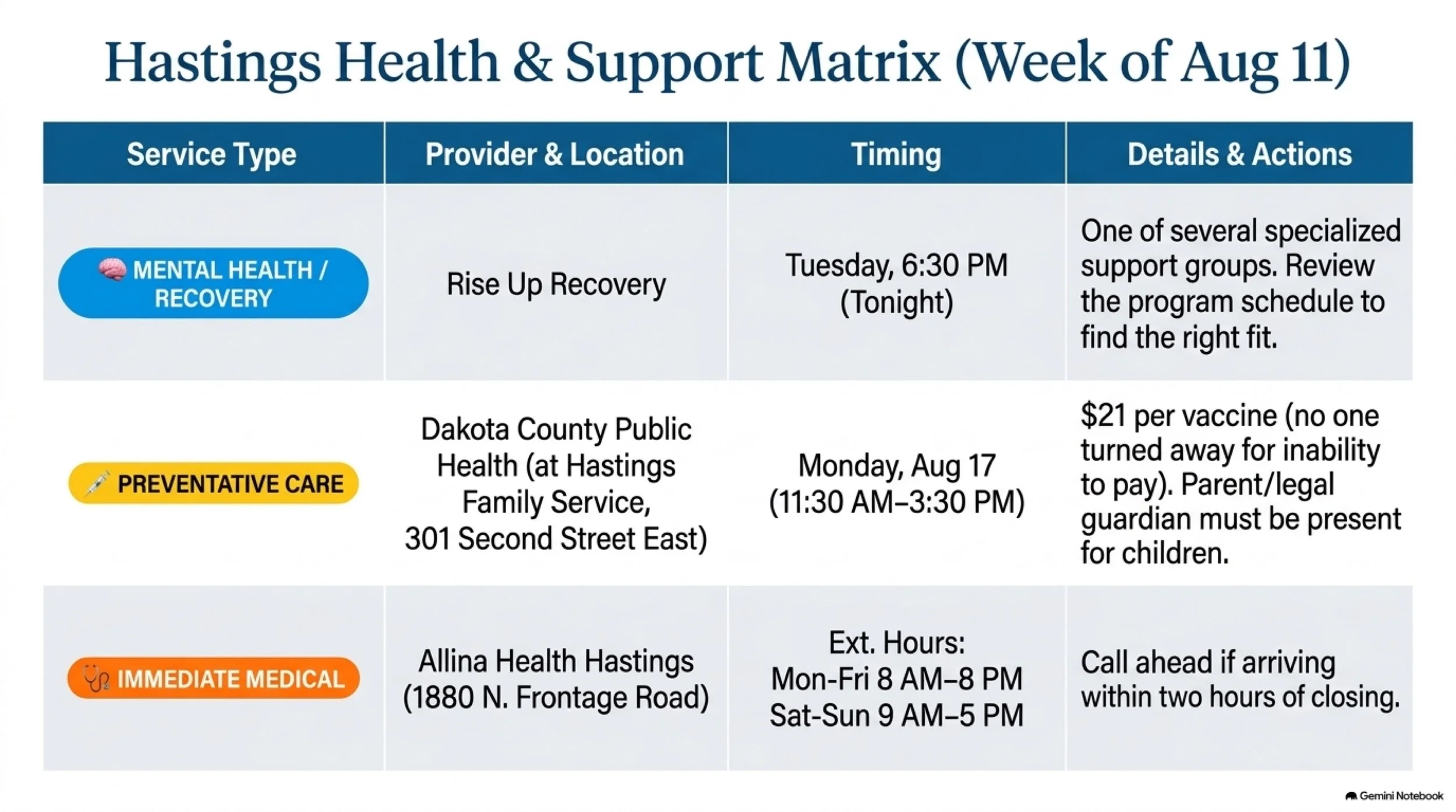 Hastings Health & Support Matrix (Week of Aug 11)

| Service Type | Provider & Location | Timing | Details & Actions |
|---|---|---|---|
| MENTAL HEALTH / RECOVERY | Rise Up Recovery | Tuesday, 6:30 PM (Tonight) | One of several specialized support groups. Review the program schedule to find the right fit. |
| PREVENTATIVE CARE | Dakota County Public Health (at Hastings Family Service, 301 Second Street East) | Monday, Aug 17 (11:30 AM–3:30 PM) | \$21 per vaccine (no one turned away for inability to pay). Parent/legal guardian must be present for children. |
| IMMEDIATE MEDICAL | Allina Health Hastings (1880 N. Frontage Road) | Ext. Hours: Mon-Fri 8 AM–8 PM Sat-Sun 9 AM–5 PM | Call ahead if arriving within two hours of closing. |

Gemini Notebook